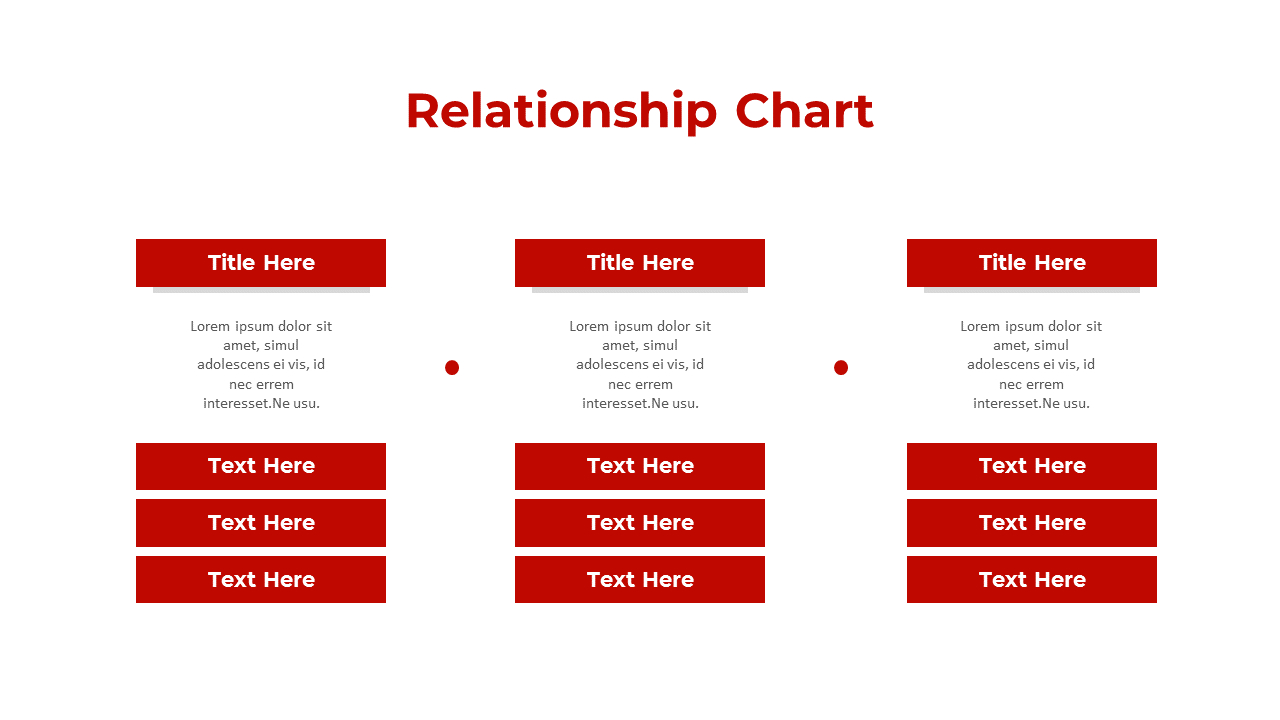 Relationship Chart

Title Here

Lorem ipsum dolor sit amet, simul adolescens ei vis, id nec errem interesset.Ne usu.

Text Here

Text Here

Text Here

Title Here

Lorem ipsum dolor sit amet, simul adolescens ei vis, id nec errem interesset.Ne usu.

Text Here

Text Here

Text Here

Title Here

Lorem ipsum dolor sit amet, simul adolescens ei vis, id nec errem interesset.Ne usu.

Text Here

Text Here

Text Here